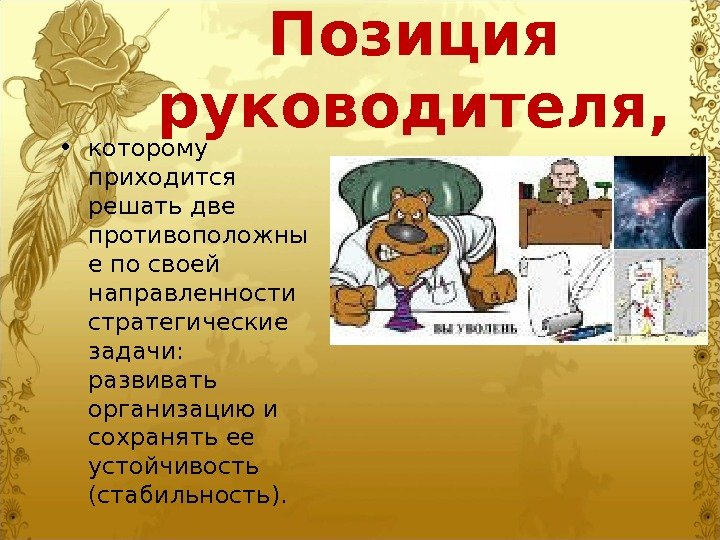 Позиция руководителя,

• которому приходится решать две противоположные по своей направленности стратегические задачи: развивать организацию и сохранять ее устойчивость (стабильность).

ВЫ УВОЛЕНЫ